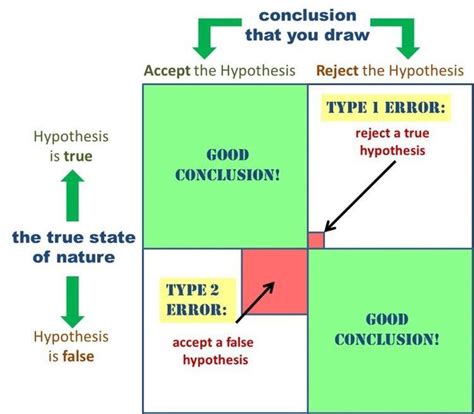 conclusion that you draw

Accept the Hypothesis

Reject the Hypothesis

Hypothesis is true

the true state of nature

Hypothesis is false

GOOD CONCLUSION!

TYPE 1 ERROR:

reject a true hypothesis

TYPE 2 ERROR:

accept a false hypothesis

GOOD CONCLUSION!